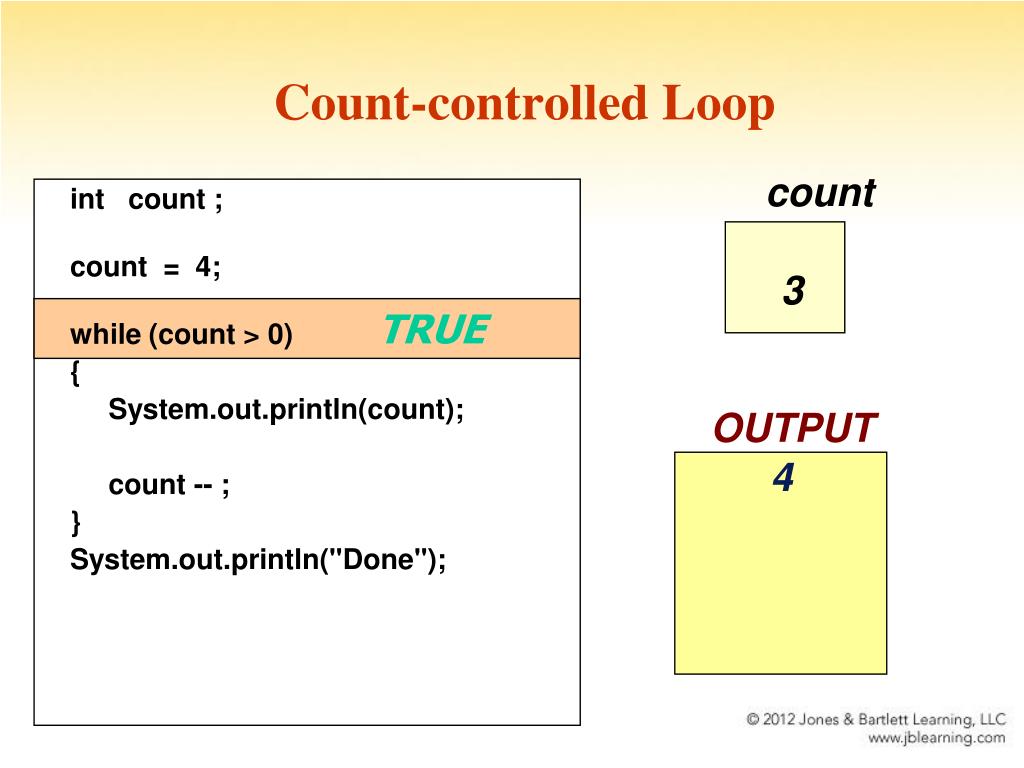 Count-controlled Loop

int count ;

count = 4;

while (count > 0) TRUE
{
System.out.println(count);

count -- ;
}
System.out.println("Done");

count

3

OUTPUT

4

© 2012 Jones & Bartlett Learning, LLC
www.jblearning.com